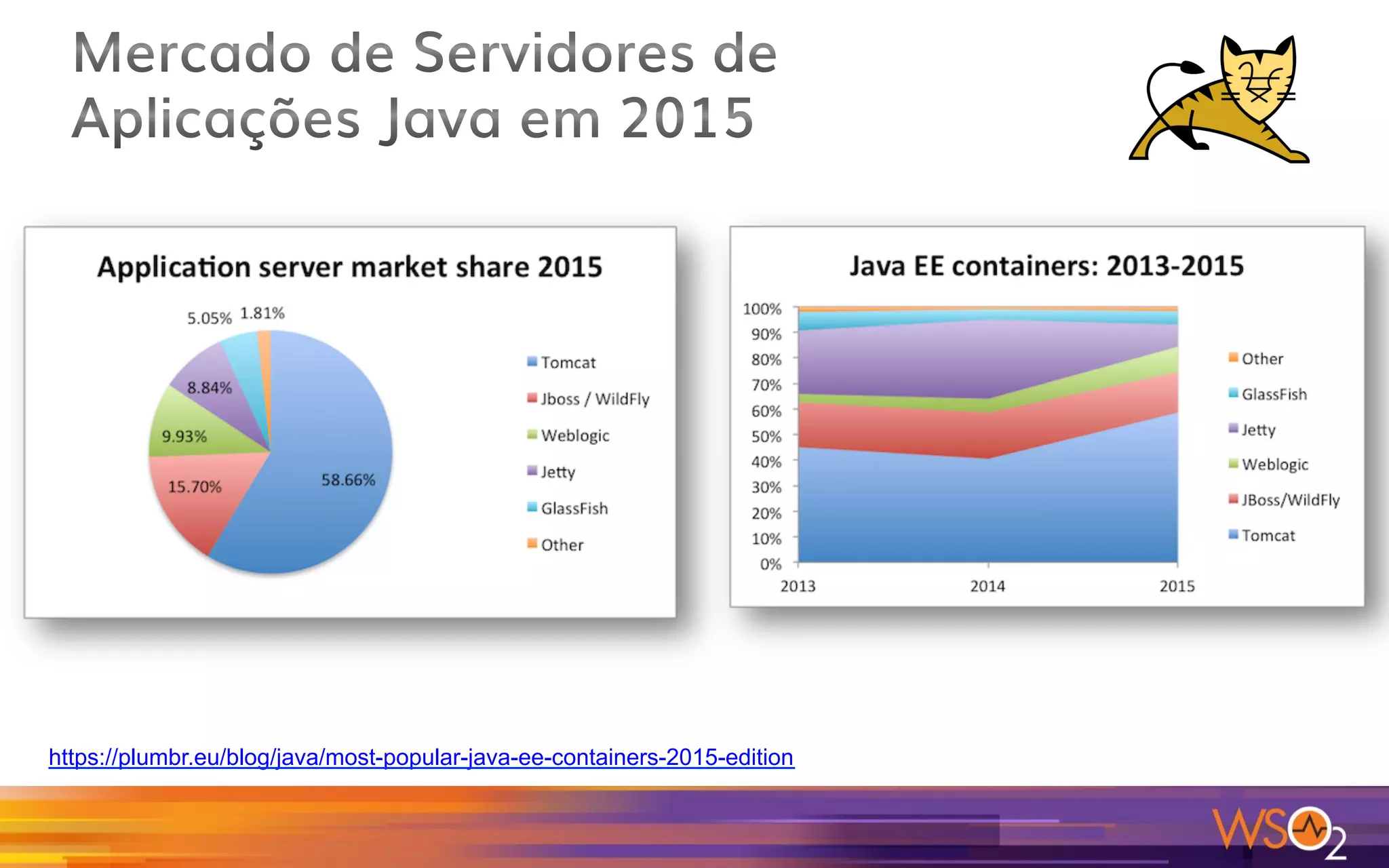 Mercado de Servidores de Aplicações Java em 2015

Application server market share 2015

5.05% 1.81%

8.84%

9.93%

15.70%

58.66%

Tomcat
Jboss / WildFly
Weblogic
Jetty
GlassFish
Other

Java EE containers: 2013-2015

100%
90%
80%
70%
60%
50%
40%
30%
20%
10%
0%

2013 2014 2015

Other
GlassFish
Jetty
Weblogic
JBoss/WildFly
Tomcat

https://plumbr.eu/blog/java/most-popular-java-ee-containers-2015-edition

WSO2